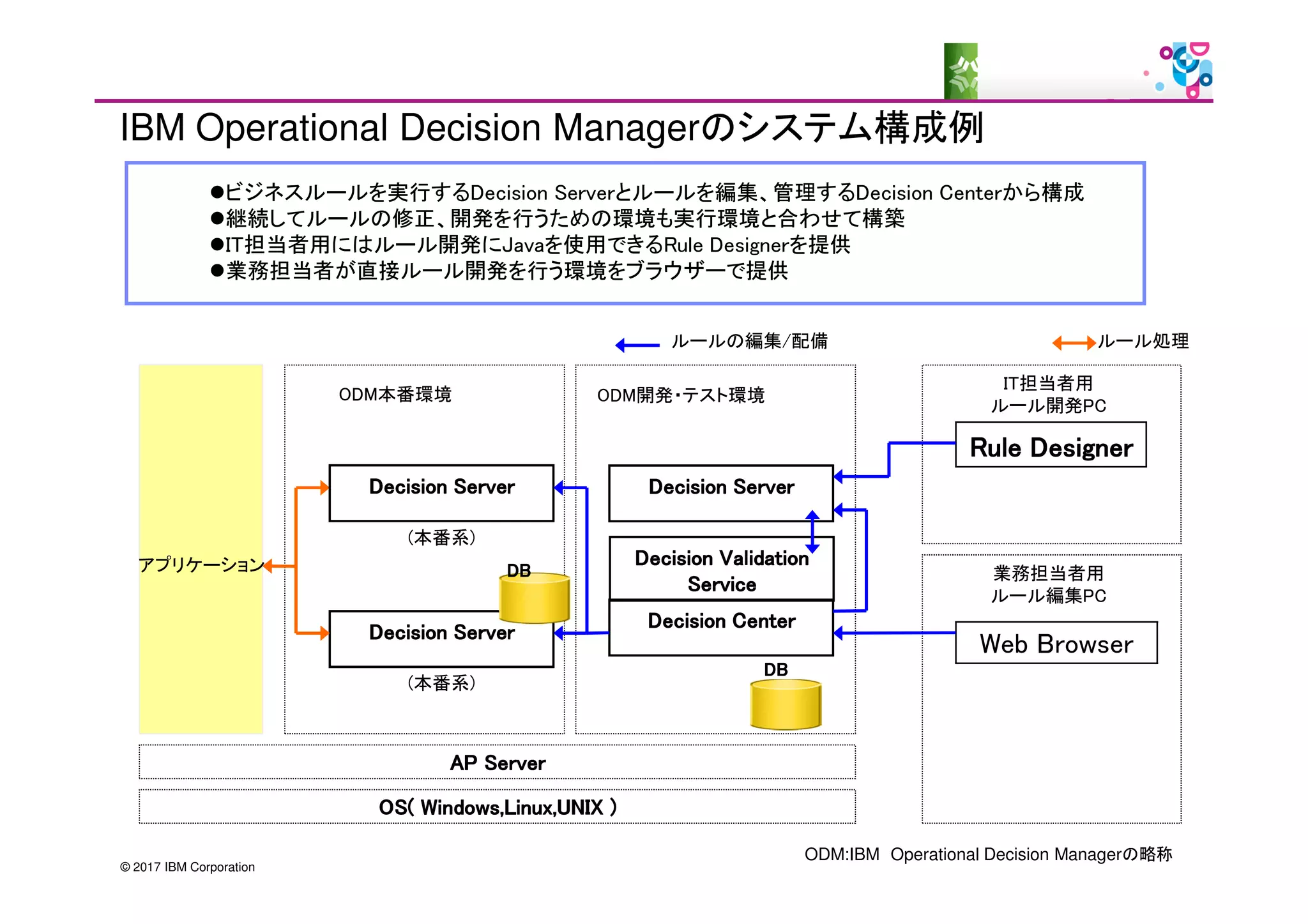 IBM Operational Decision Managerのシステム構成例

●ビジネスルールを実行するDecision Serverとルールを編集、管理するDecision Centerから構成
●継続してルールの修正、開発を行うための環境も実行環境と合わせて構築
●IT担当者用にはルール開発にJavaを使用できるRule Designerを提供
●業務担当者が直接ルール開発を行う環境をブラウザーで提供

ルールの編集/配備

ルール処理

アプリケーション

ODM本番環境

Decision Server

（本番系）

DB

Decision Server

（本番系）

ODM開発・テスト環境

Decision Server

Decision Validation Service

Decision Center

DB

IT担当者用
ルール開発PC

Rule Designer

業務担当者用
ルール編集PC

Web Browser

AP Server

OS( Windows,Linux,UNIX )

ODM:IBM Operational Decision Managerの略称

© 2017 IBM Corporation